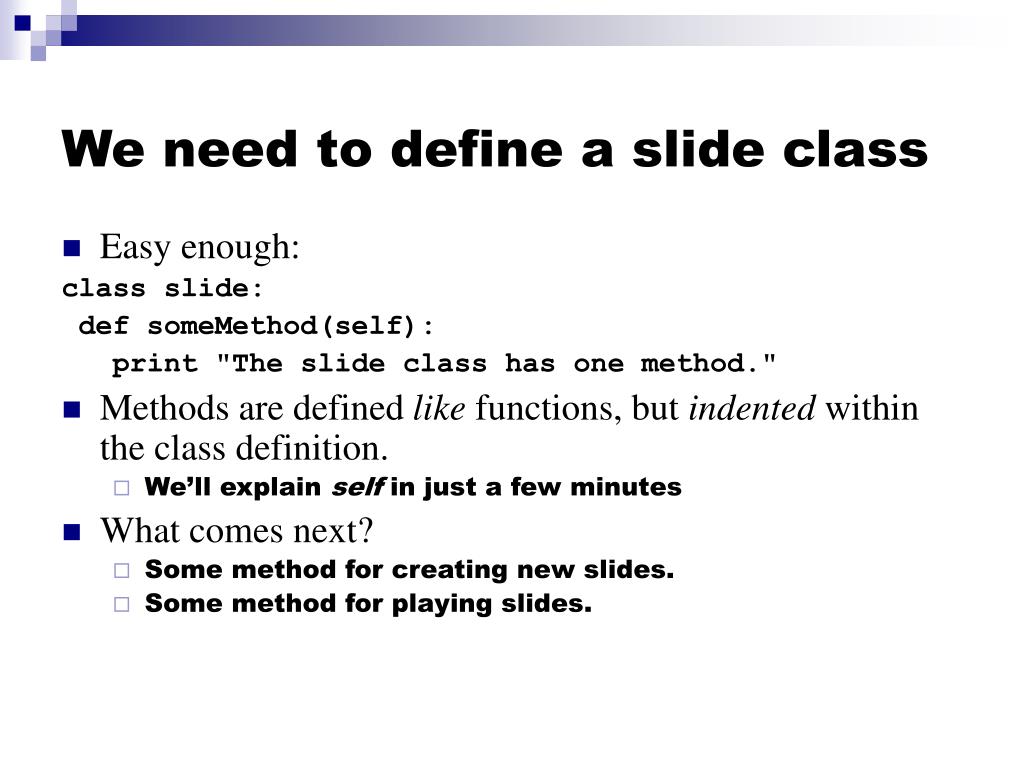 We need to define a slide class

Easy enough:

class slide:
 def someMethod(self):
   print "The slide class has one method."

Methods are defined like functions, but indented within the class definition.

We'll explain self in just a few minutes

What comes next?

Some method for creating new slides.

Some method for playing slides.